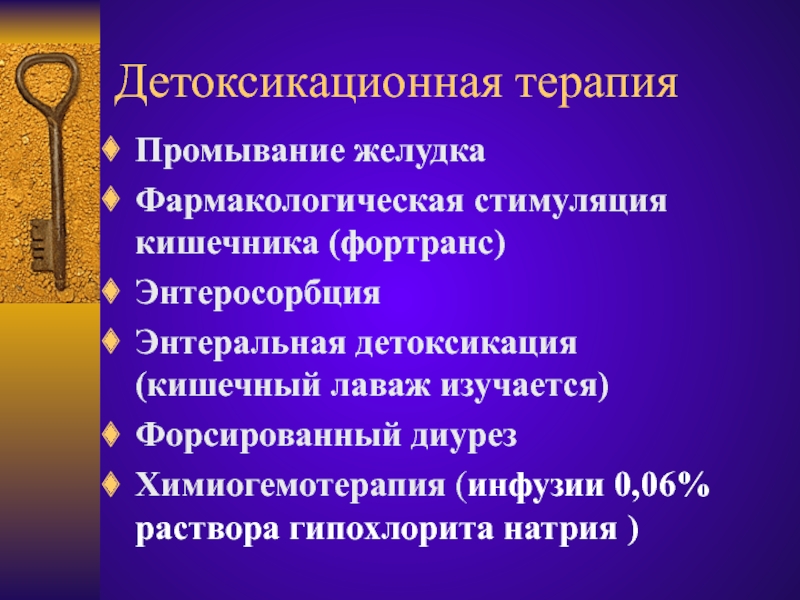 Детоксикационная терапия

Промывание желудка

Фармакологическая стимуляция кишечника (фортранс)

Энтеросорбция

Энтеральная детоксикация (кишечный лаваж изучается)

Форсированный диурез

Химиогемотерапия (инфузии 0,06% раствора гипохлорита натрия )